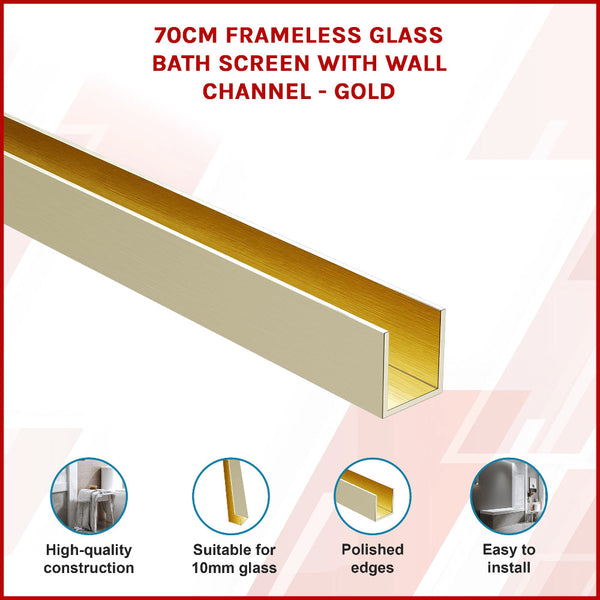 70CM FRAMELESS GLASS BATH SCREEN WITH WALL CHANNEL - GOLD

High-quality construction

Suitable for 10mm glass

Polished edges

Easy to install